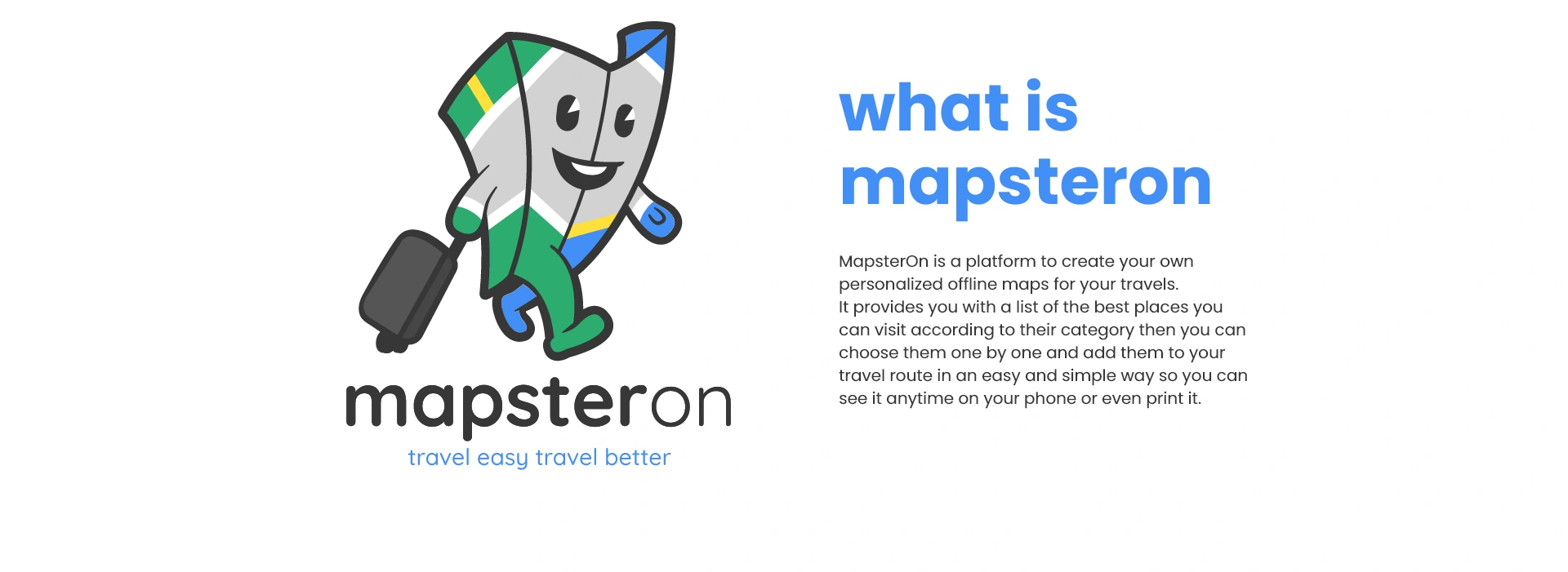 mapsteron
travel easy travel better

what is mapsteron

MapsterOn is a platform to create your own personalized offline maps for your travels.
It provides you with a list of the best places you can visit according to their category then you can choose them one by one and add them to your travel route in an easy and simple way so you can see it anytime on your phone or even print it.